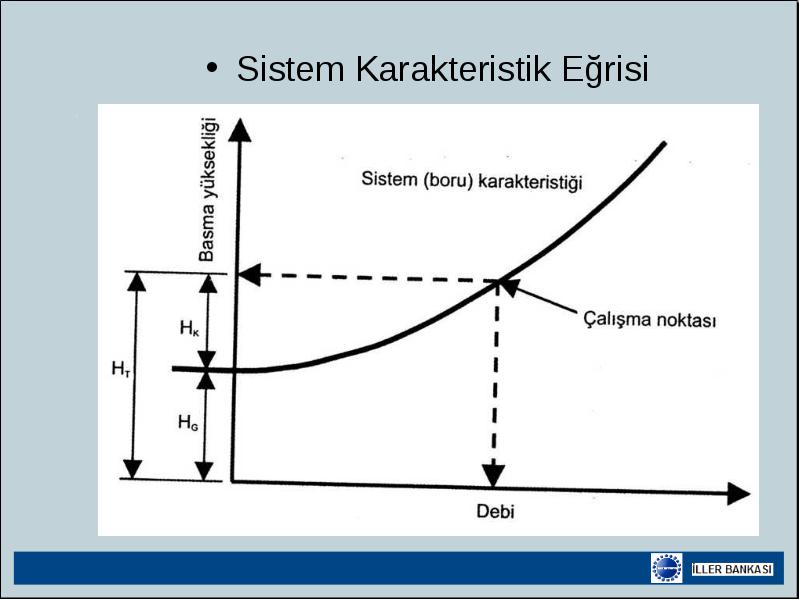 • Sistem Karakteristik Eğrisi

Basma yüksekliği

Sistem (boru) karakteristiği

Çalışma noktası

$H_K$

$H_T$

$H_G$

Debi

İLLER BANKASI